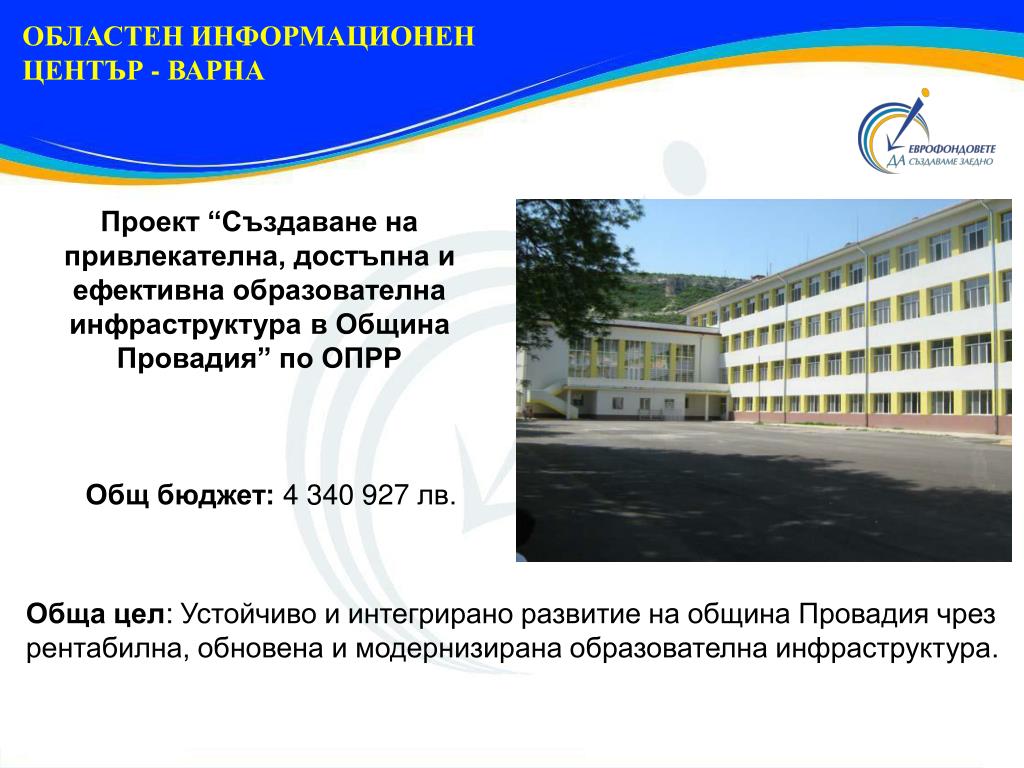 ОБЛАСТЕН ИНФОРМАЦИОНЕН ЦЕНТЪР - ВАРНА

ЕВРОФОНДОВЕТЕ
ДА СЪЗДАВАМЕ ЗАЕДНО

Проект “Създаване на привлекателна, достъпна и ефективна образователна инфраструктура в Община Провадия” по ОПРР

Общ бюджет: 4 340 927 лв.

Обща цел: Устойчиво и интегрирано развитие на община Провадия чрез рентабилна, обновена и модернизирана образователна инфраструктура.